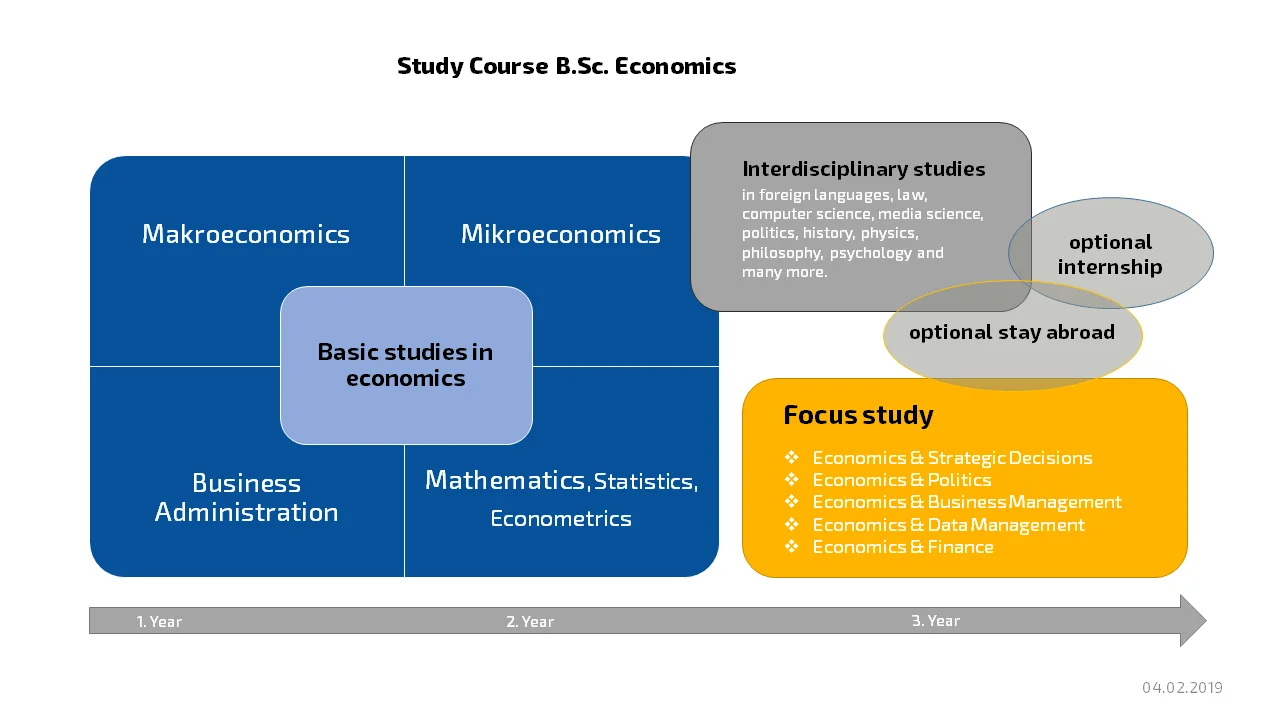 Study Course B.Sc. Economics

Makroeconomics

Mikroeconomics

Basic studies in economics

Business Administration

Mathematics, Statistics, Econometrics

Interdisciplinary studies
in foreign languages, law, computer science, media science, politics, history, physics, philosophy, psychology and many more.

optional internship

optional stay abroad

Focus study
❖ Economics & Strategic Decisions
❖ Economics & Politics
❖ Economics & Business Management
❖ Economics & Data Management
❖ Economics & Finance

1. Year
2. Year
3. Year

04.02.2019